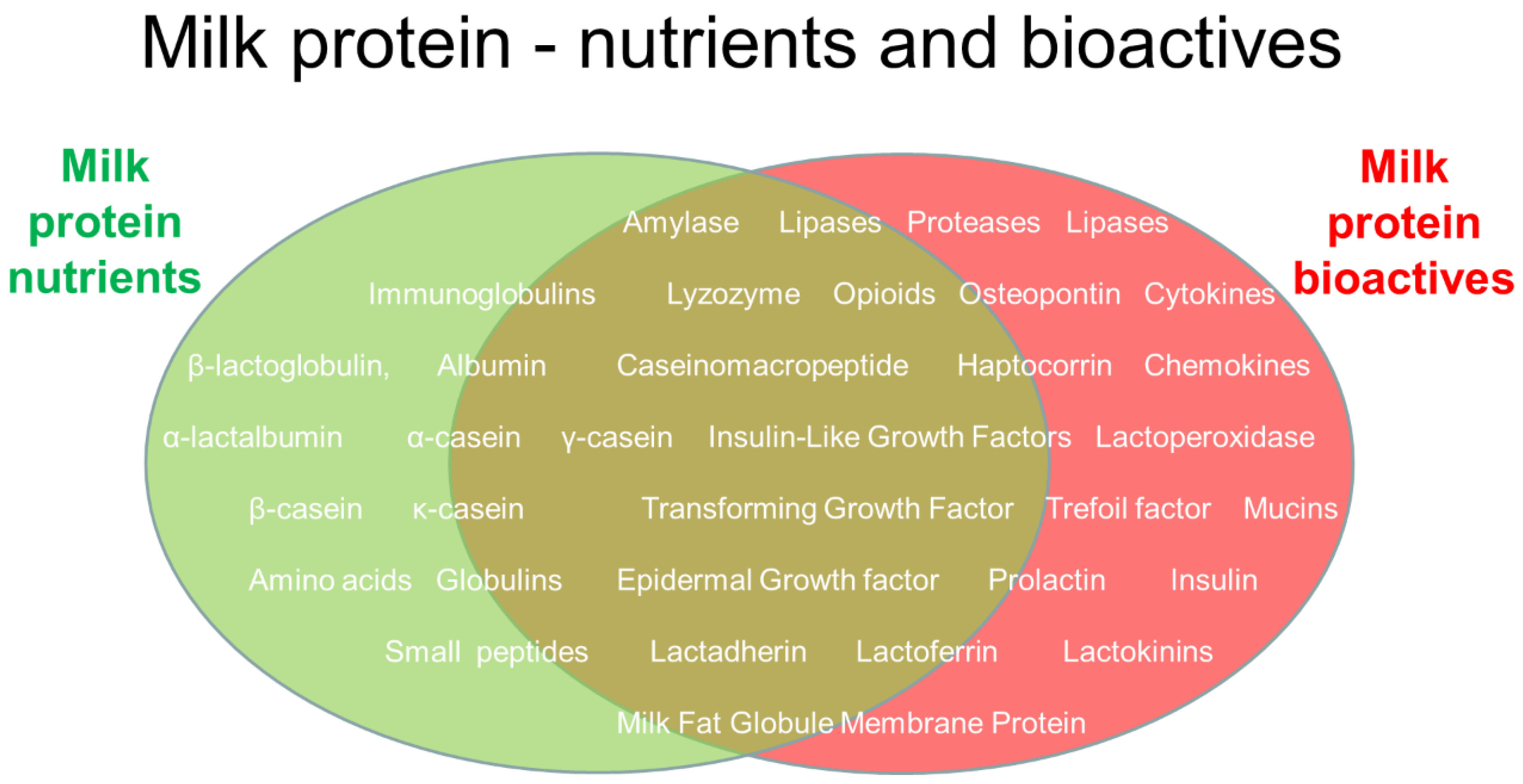 Milk protein - nutrients and bioactives

Milk protein nutrients

Milk protein bioactives

Amylase Lipases Proteases Lipases

Immunoglobulins Lyzozyme Opioids Osteopontin Cytokines

β-lactoglobulin, Albumin Caseinomacropeptide Haptocorrin Chemokines

α-lactalbumin α-casein γ-casein Insulin-Like Growth Factors Lactoperoxidase

β-casein κ-casein Transforming Growth Factor Trefoil factor Mucins

Amino acids Globulins Epidermal Growth factor Prolactin Insulin

Small peptides Lactadherin Lactoferrin Lactokinins

Milk Fat Globule Membrane Protein